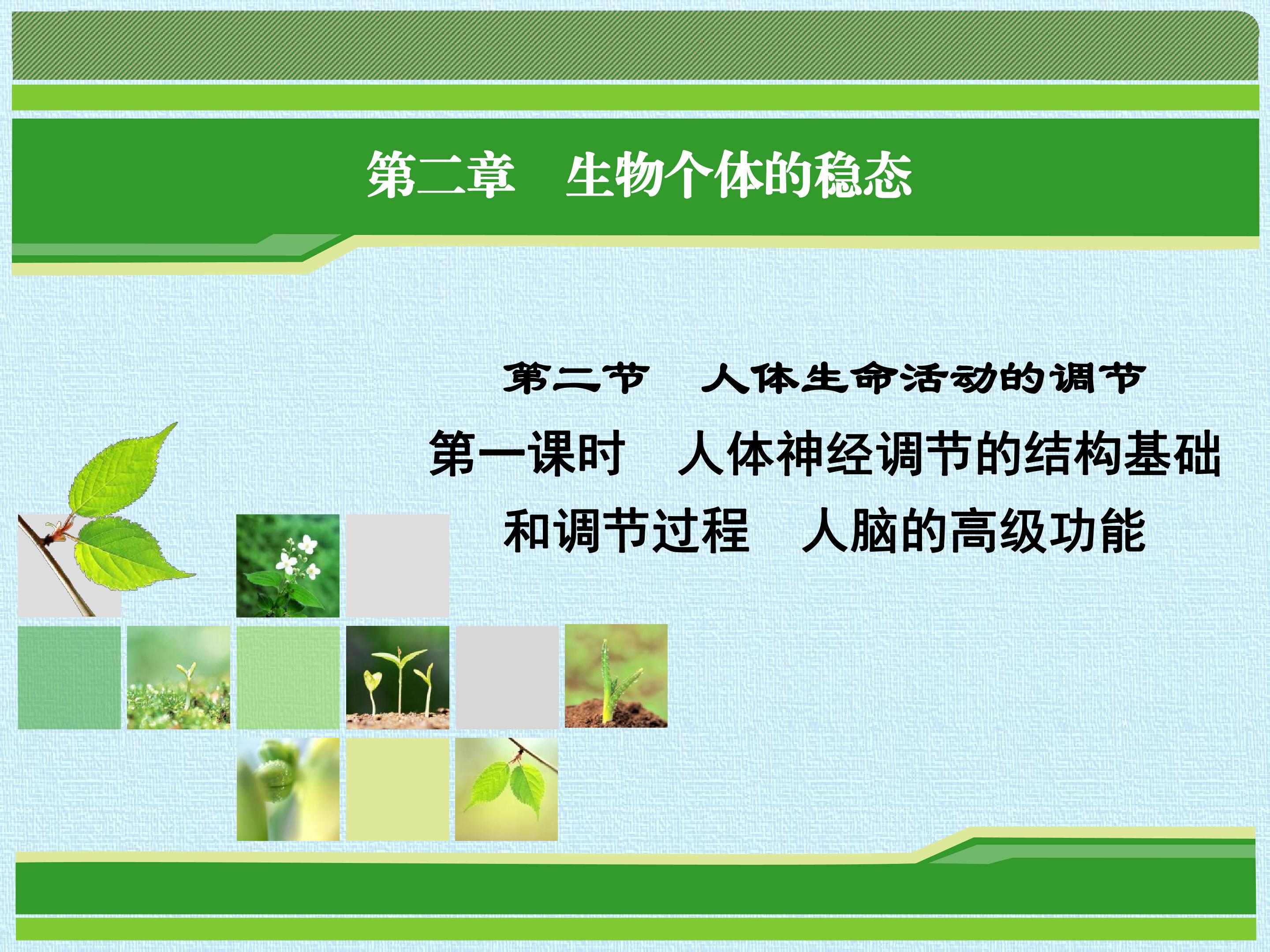 第二章 生物个体的稳态

第二节 人体生命活动的调节

第一课时 人体神经调节的结构基础和调节过程 人脑的高级功能